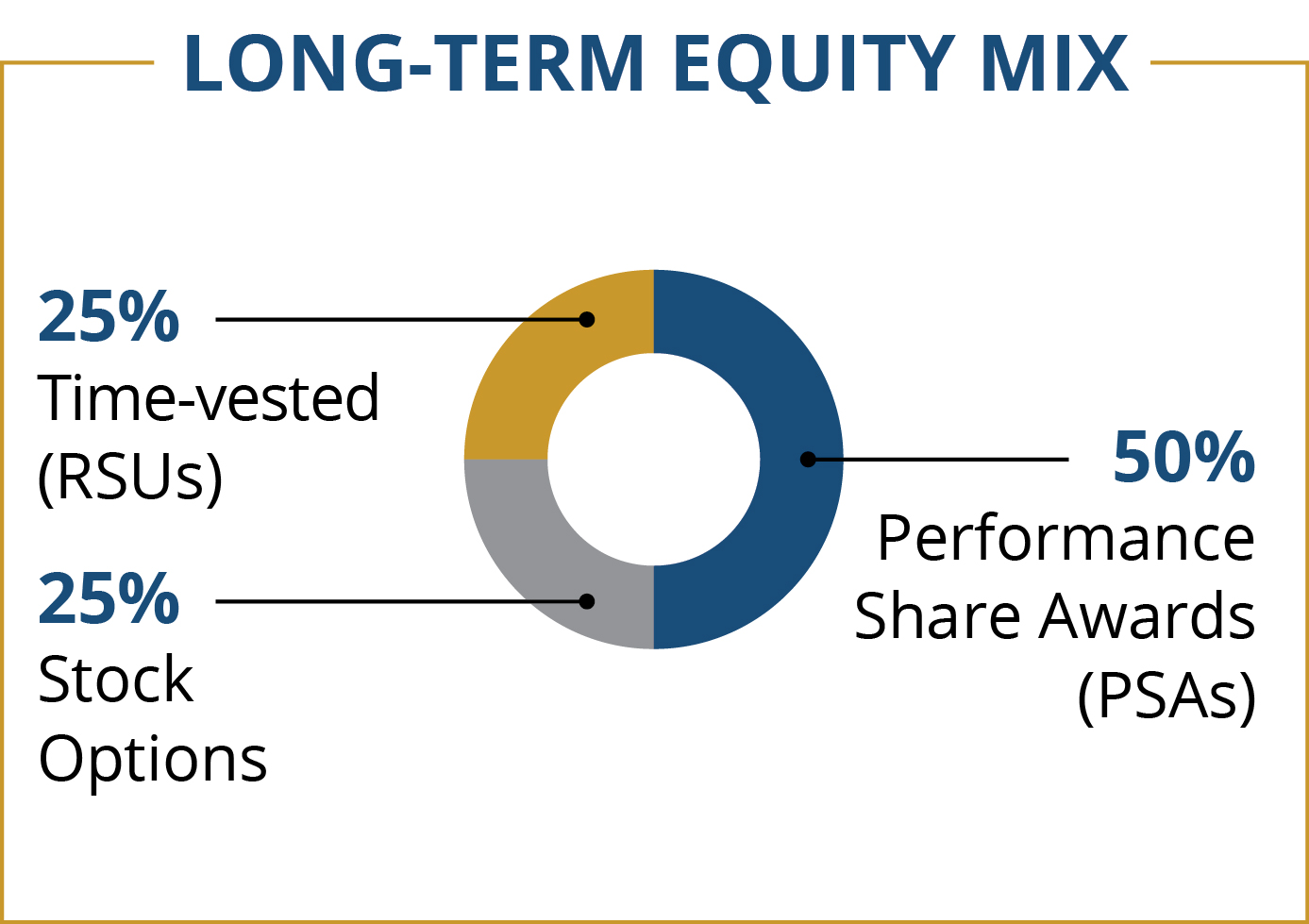 LONG-TERM EQUITY MIX

25%
Time-vested (RSUs)

25%
Stock Options

50%
Performance Share Awards (PSAs)